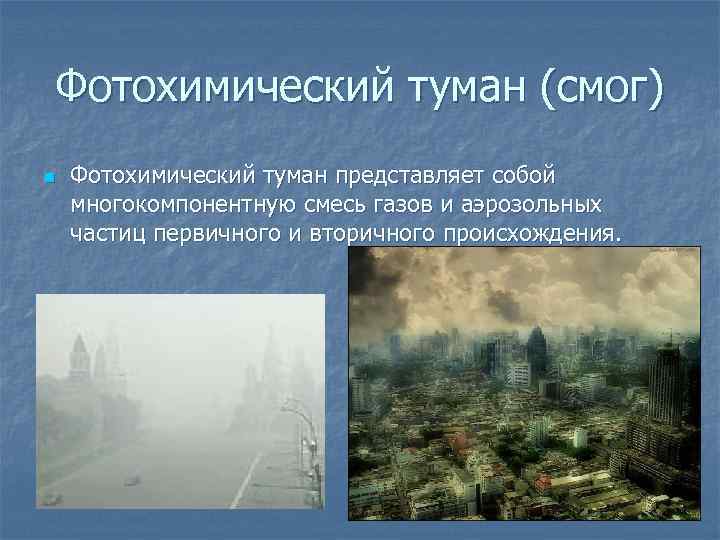 Фотохимический туман (смог)

Фотохимический туман представляет собой многокомпонентную смесь газов и аэрозольных частиц первичного и вторичного происхождения.